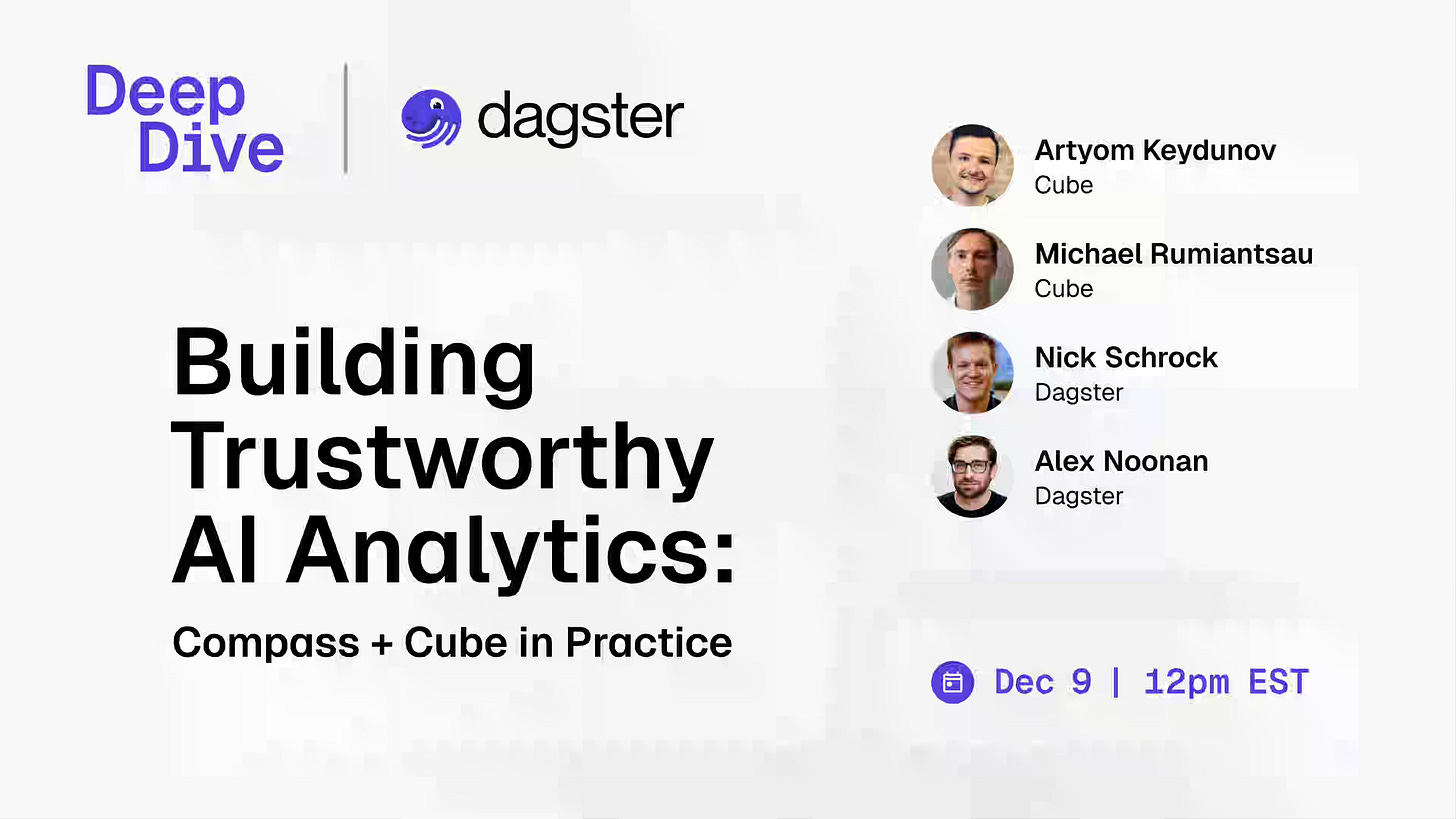 Deep Dive

dagster

Building Trustworthy AI Analytics:

Compass + Cube in Practice

Artyom Keydunov
Cube

Michael Rumiantsau
Cube

Nick Schrock
Dagster

Alex Noonan
Dagster

Dec 9 | 12pm EST